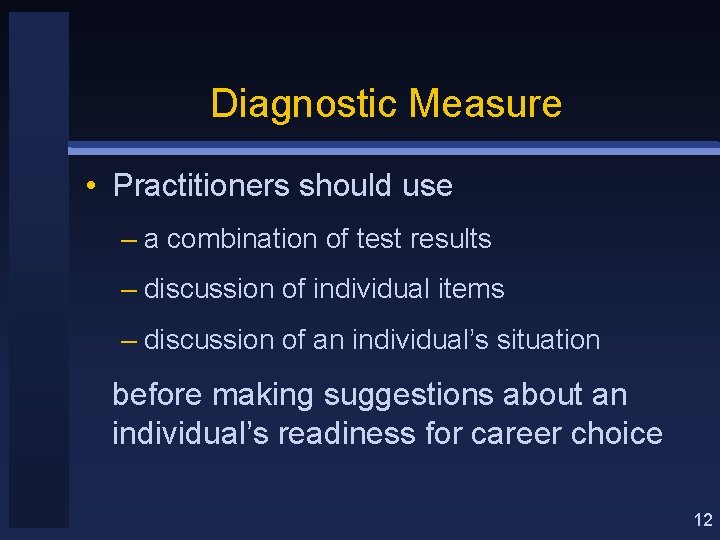 Diagnostic Measure

• Practitioners should use

– a combination of test results

– discussion of individual items

– discussion of an individual’s situation

before making suggestions about an individual’s readiness for career choice

12